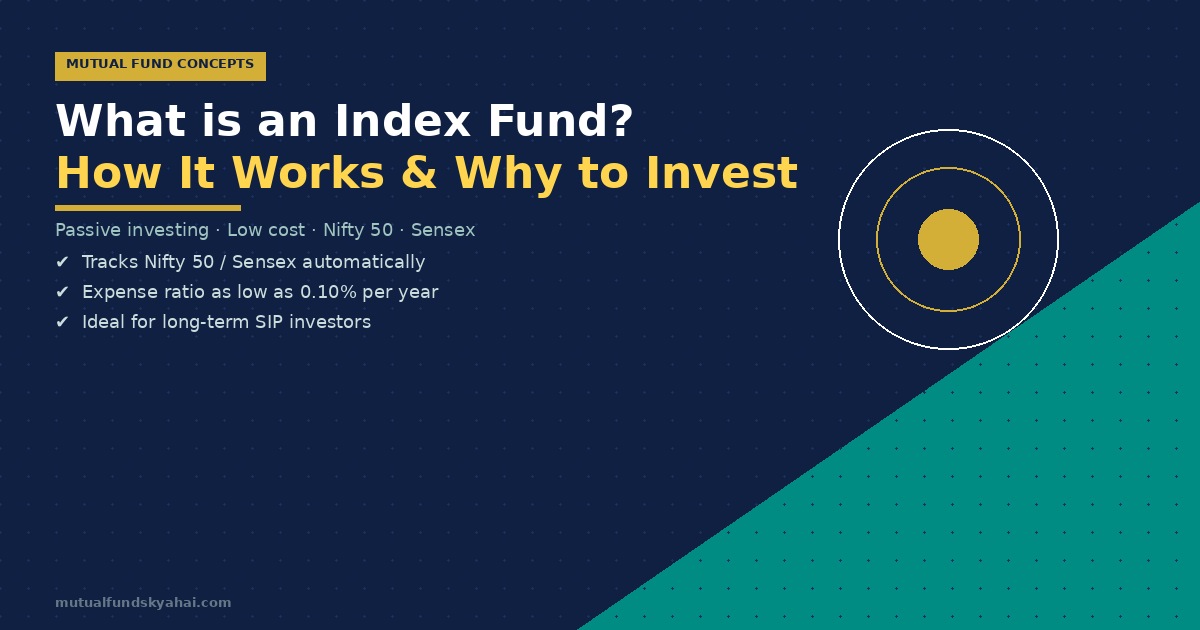 MUTUAL FUND CONCEPTS

What is an Index Fund?
How It Works & Why to Invest

Passive investing · Low cost · Nifty 50 · Sensex

✔ Tracks Nifty 50 / Sensex automatically
✔ Expense ratio as low as 0.10% per year
✔ Ideal for long-term SIP investors

mutualfundskyahai.com